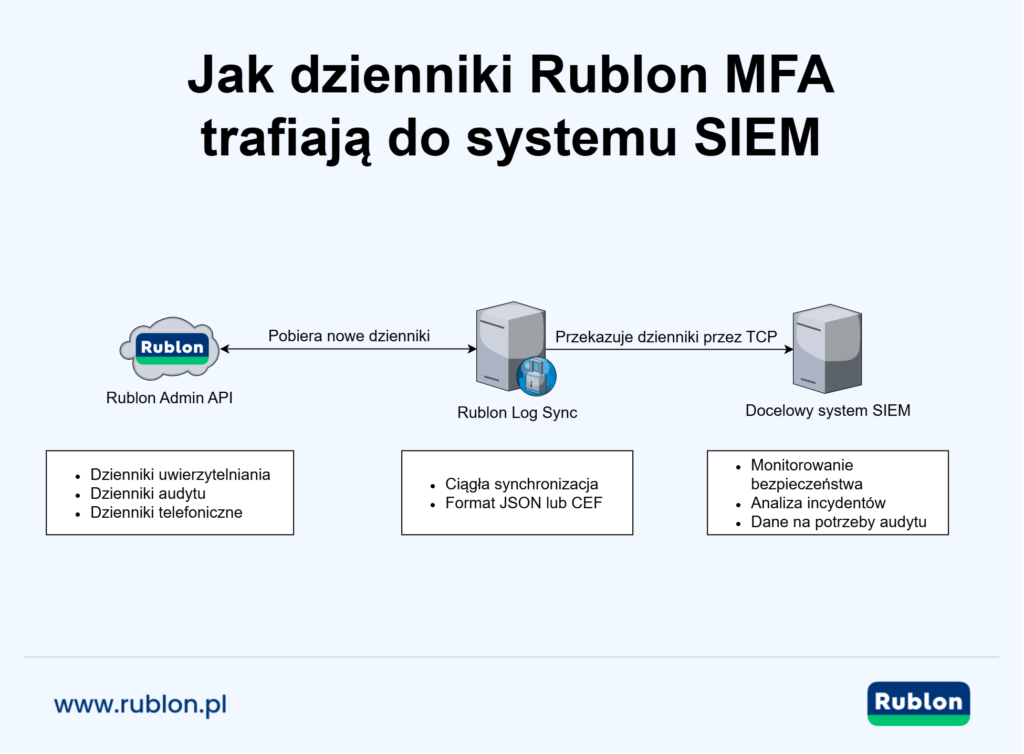 Jak dzienniki Rublon MFA trafiają do systemu SIEM

Rublon

Rublon Admin API

Pobiera nowe dzienniki

Rublon Log Sync

Przekazuje dzienniki przez TCP

Docelowy system SIEM

- Dzienniki uwierzytelniania
- Dzienniki audytu
- Dzienniki telefoniczne

- Ciągła synchronizacja
- Format JSON lub CEF

- Monitorowanie bezpieczeństwa
- Analiza incydentów
- Dane na potrzeby audytu

www.rublon.pl

Rublon